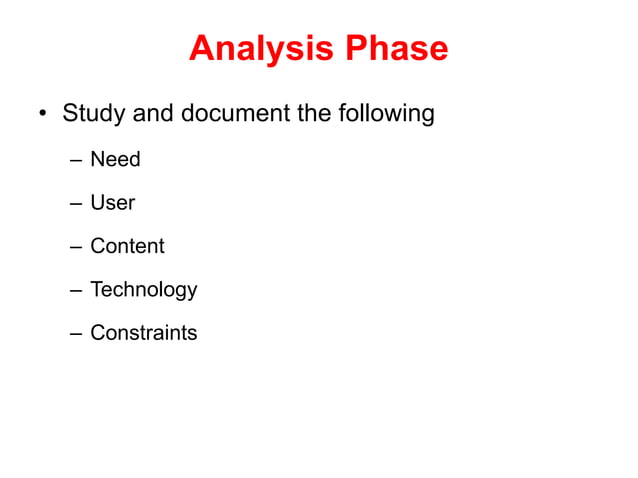 Analysis Phase

• Study and document the following

– Need

– User

– Content

– Technology

– Constraints